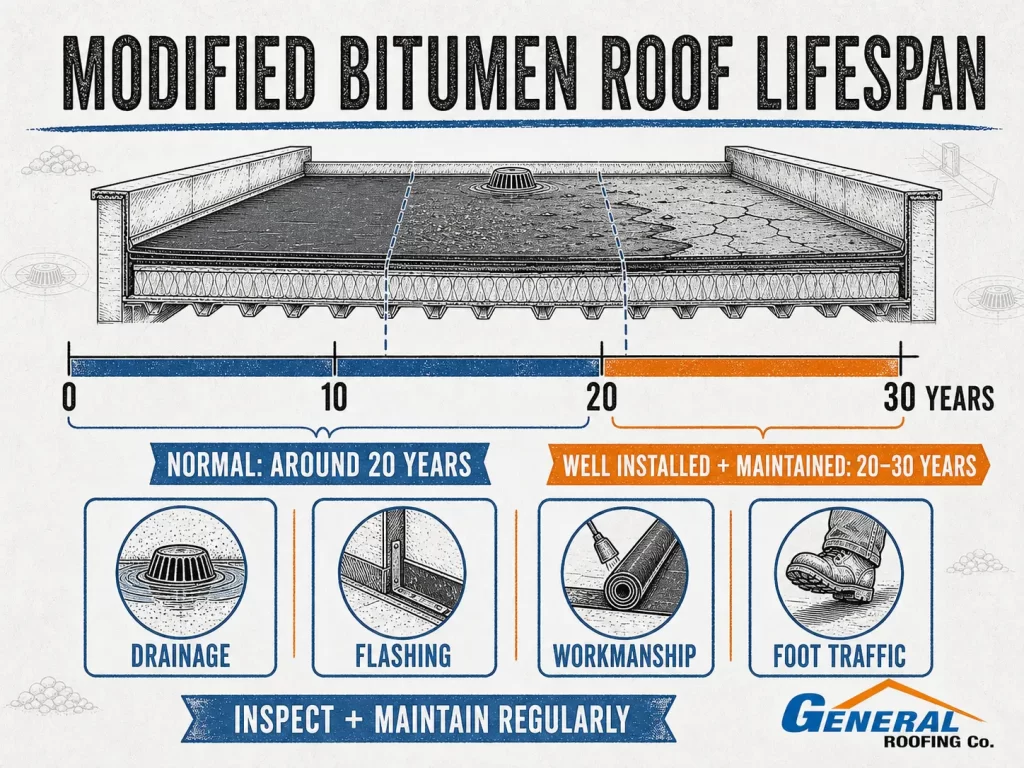 MODIFIED BITUMEN ROOF LIFESPAN

0
10
20
30 YEARS

NORMAL: AROUND 20 YEARS

WELL INSTALLED + MAINTAINED: 20–30 YEARS

DRAINAGE

FLASHING

WORKMANSHIP

FOOT TRAFFIC

INSPECT + MAINTAIN REGULARLY

GENERAL
ROOFING Co.